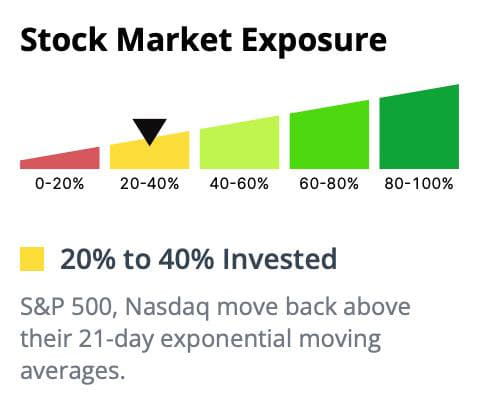 Stock Market Exposure

0-20%
20-40%
40-60%
60-80%
80-100%

20% to 40% Invested

S&P 500, Nasdaq move back above their 21-day exponential moving averages.